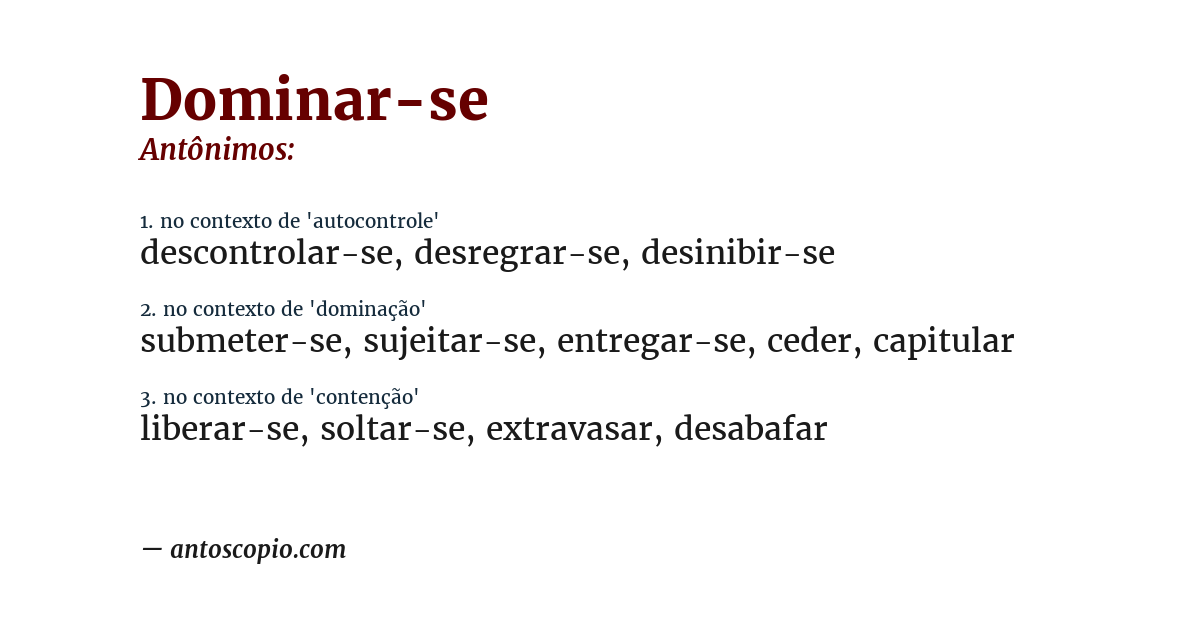 Dominar-se
Antônimos:

1. no contexto de 'autocontrole'
descontrolar-se, desregrar-se, desinibir-se

2. no contexto de 'dominação'
submeter-se, sujeitar-se, entregar-se, ceder, capitular

3. no contexto de 'contenção'
liberar-se, soltar-se, extravasar, desabafar

— antoscopio.com